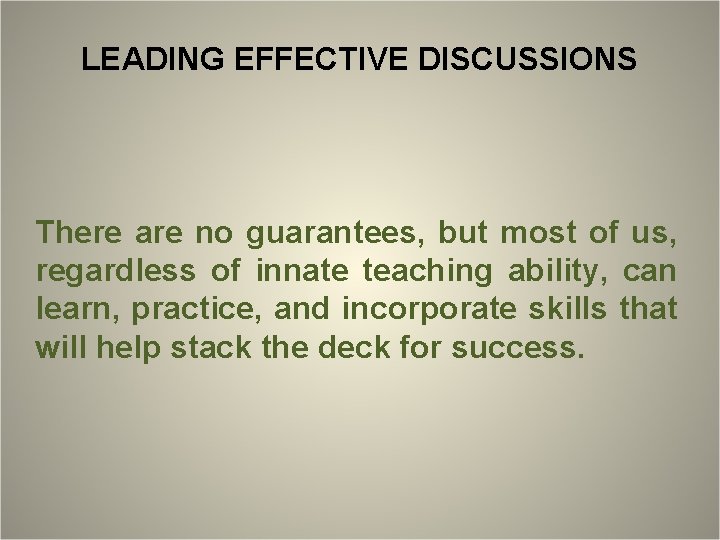 LEADING EFFECTIVE DISCUSSIONS

There are no guarantees, but most of us, regardless of innate teaching ability, can learn, practice, and incorporate skills that will help stack the deck for success.